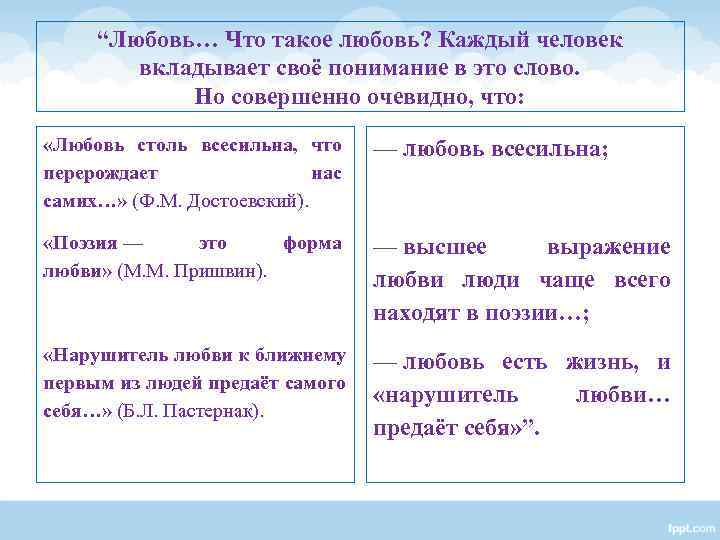 “Любовь… Что такое любовь? Каждый человек вкладывает своё понимание в это слово. Но совершенно очевидно, что:

«Любовь столь всесильна, что перерождает нас самих…» (Ф.М. Достоевский).

«Поэзия — это форма любви» (М.М. Пришвин).

«Нарушитель любви к ближнему первым из людей предаёт самого себя…» (Б.Л. Пастернак).

— любовь всесильна;

— высшее выражение любви люди чаще всего находят в поэзии…;

— любовь есть жизнь, и «нарушитель любви… предаёт себя»”.

fppt.com